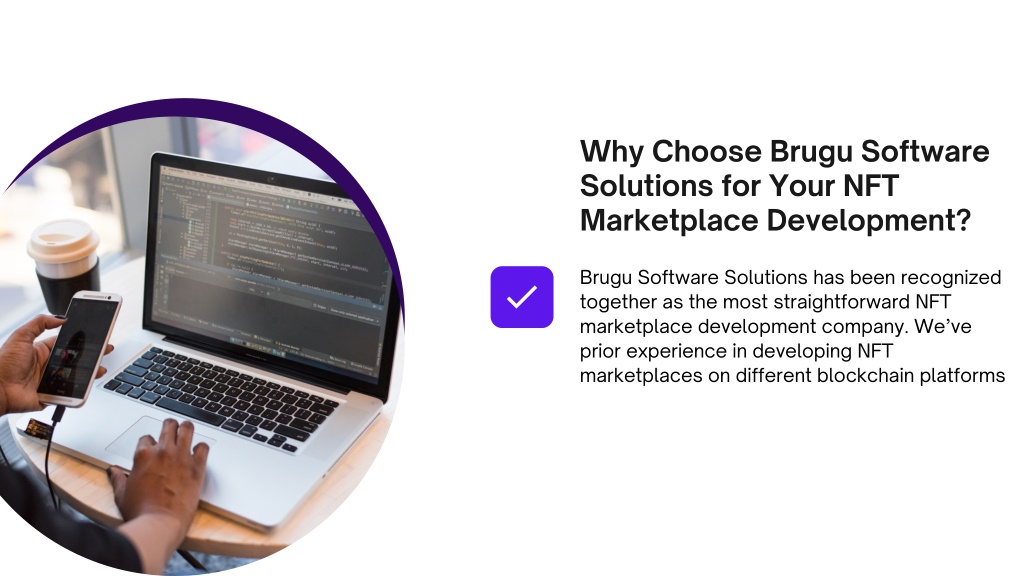 Why Choose Brugu Software Solutions for Your NFT Marketplace Development?

Brugu Software Solutions has been recognized together as the most straightforward NFT marketplace development company. We've prior experience in developing NFT marketplaces on different blockchain platforms